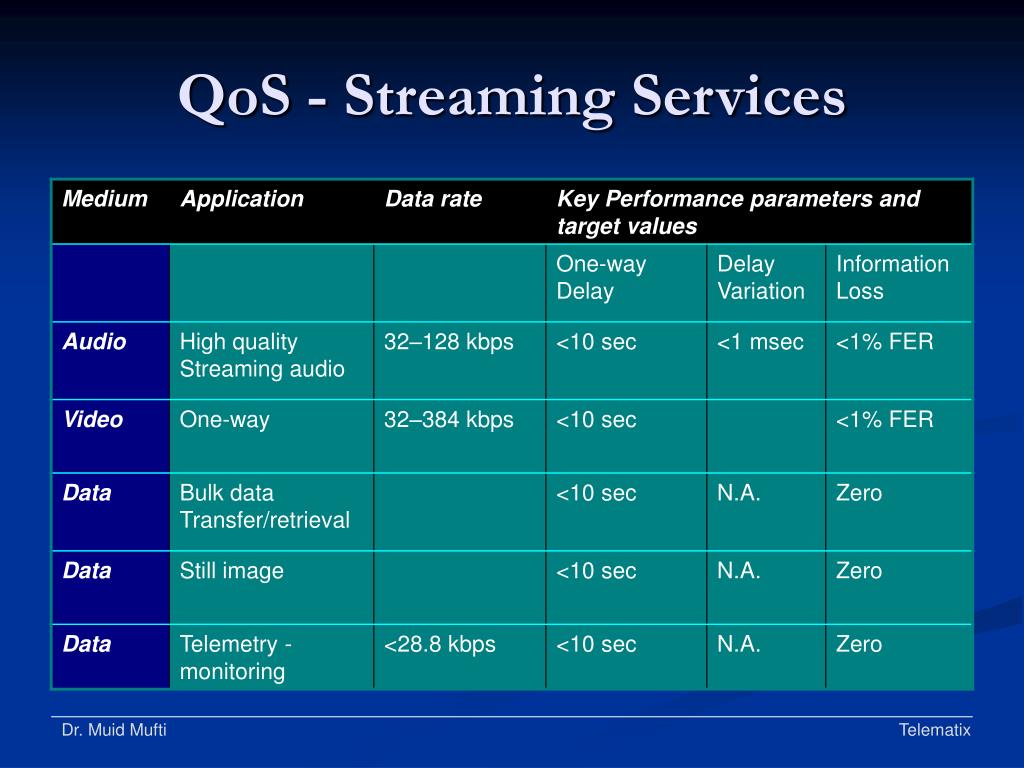 QoS - Streaming Services

| Medium | Application | Data rate | Key Performance parameters and target values | | |
|---|---|---|---|---|---|
| | | | One-way Delay | Delay Variation | Information Loss |
| Audio | High quality Streaming audio | 32–128 kbps | <10 sec | <1 msec | <1% FER |
| Video | One-way | 32–384 kbps | <10 sec | | <1% FER |
| Data | Bulk data Transfer/retrieval | | <10 sec | N.A. | Zero |
| Data | Still image | | <10 sec | N.A. | Zero |
| Data | Telemetry - monitoring | <28.8 kbps | <10 sec | N.A. | Zero |

Dr. Muid Mufti

Telematix